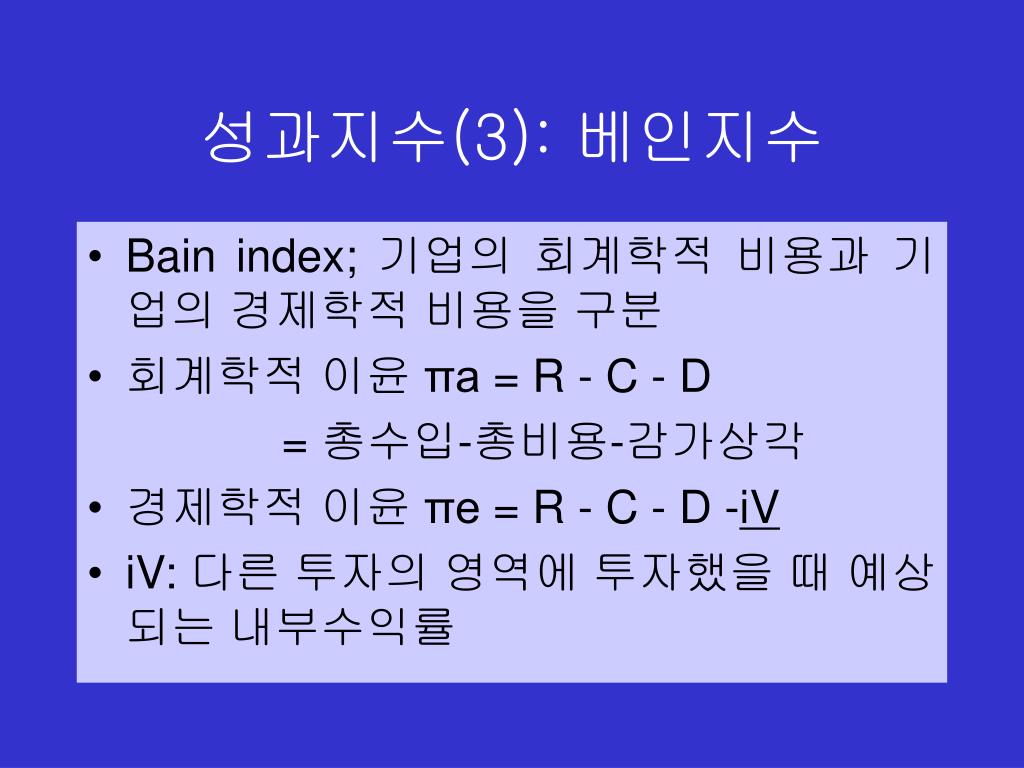 성과지수(3): 베인지수

• Bain index; 기업의 회계학적 비용과 기업의 경제학적 비용을 구분

• 회계학적 이윤 πa = R - C - D

= 총수입-총비용-감가상각

• 경제학적 이윤 πe = R - C - D -iV

• iV: 다른 투자의 영역에 투자했을 때 예상되는 내부수익률